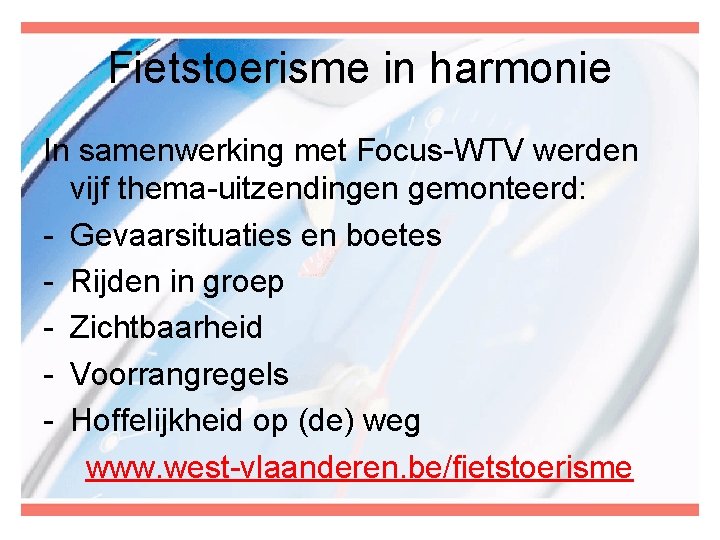 Fietstoerisme in harmonie

In samenwerking met Focus-WTV werden vijf thema-uitzendingen gemonteerd:
- Gevaarsituaties en boetes
- Rijden in groep
- Zichtbaarheid
- Voorrangregels
- Hoffelijkheid op (de) weg

www.west-vlaanderen.be/fietstoerisme